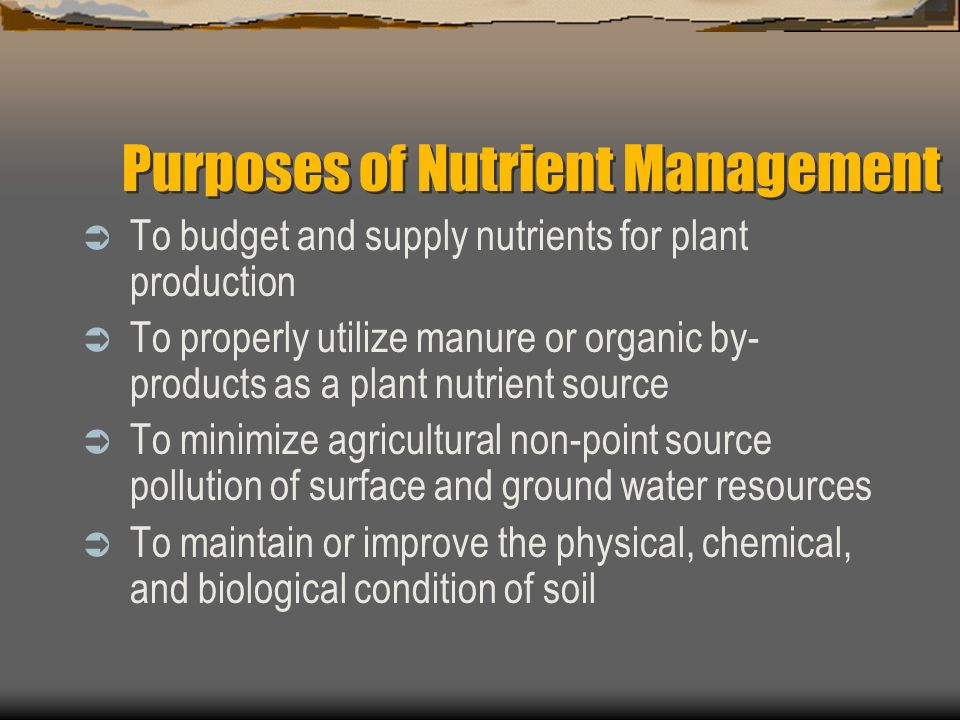 Purposes of Nutrient Management

➲ To budget and supply nutrients for plant production

➲ To properly utilize manure or organic by-products as a plant nutrient source

➲ To minimize agricultural non-point source pollution of surface and ground water resources

➲ To maintain or improve the physical, chemical, and biological condition of soil